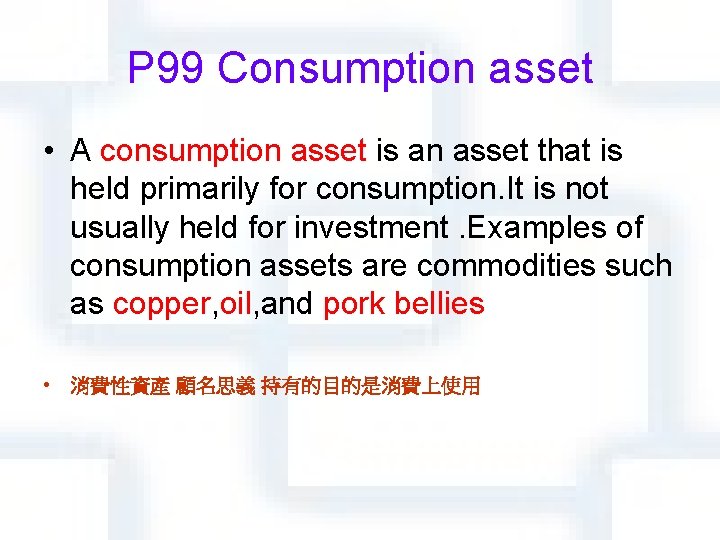 P99 Consumption asset

• A consumption asset is an asset that is held primarily for consumption.It is not usually held for investment .Examples of consumption assets are commodities such as copper,oil,and pork bellies

• 消費性資產 顧名思義 持有的目的是消費上使用